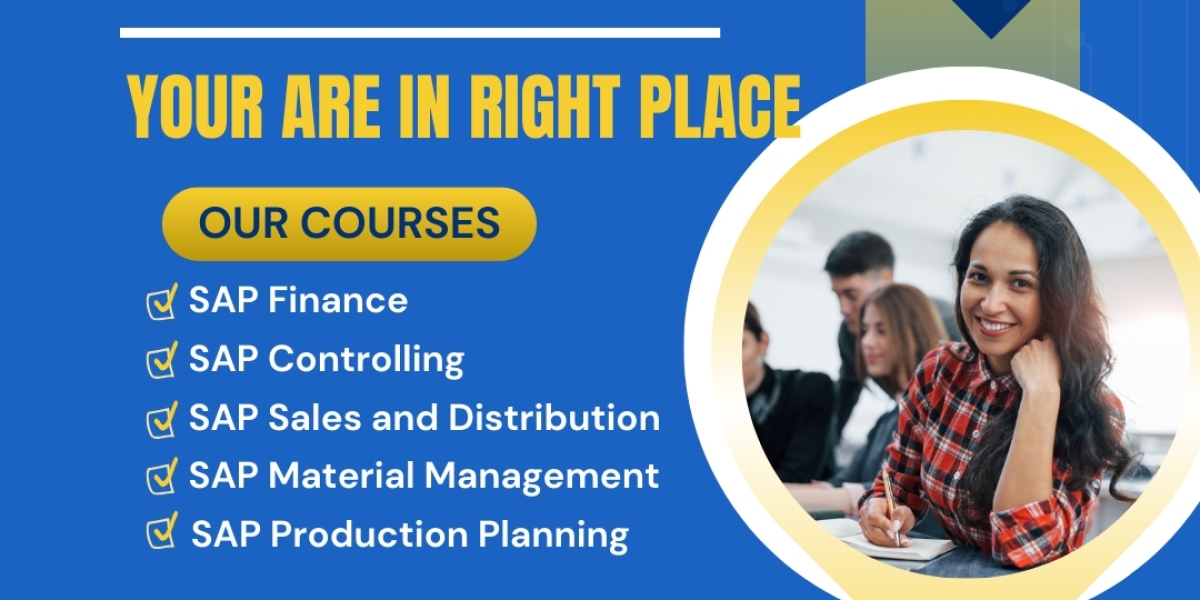 YOUR ARE IN RIGHT PLACE

OUR COURSES

SAP Finance
SAP Controlling
SAP Sales and Distribution
SAP Material Management
SAP Production Planning